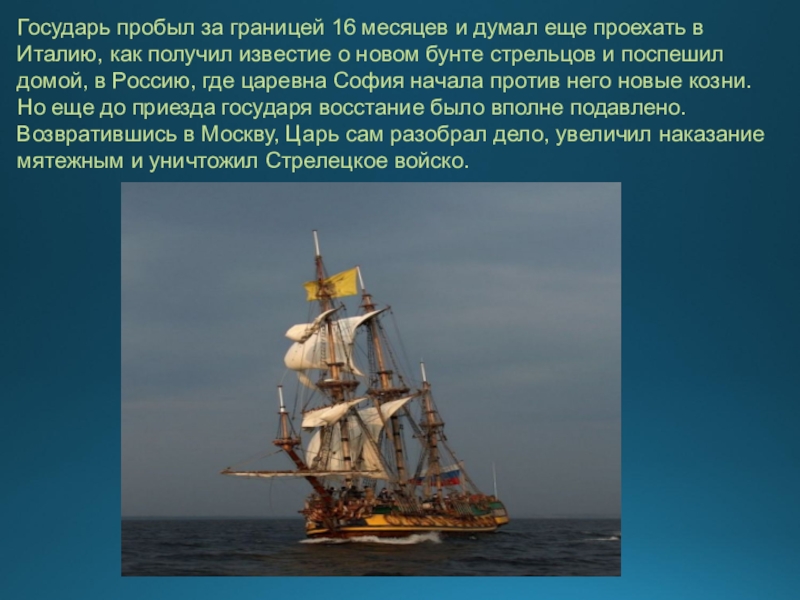 Государь пробыл за границей 16 месяцев и думал еще проехать в Италию, как получил известие о новом бунте стрельцов и поспешил домой, в Россию, где царевна София начала против него новые козни. Но еще до приезда государя восстание было вполне подавлено. Возвратившись в Москву, Царь сам разобрал дело, увеличил наказание мятежным и уничтожил Стрелецкое войско.